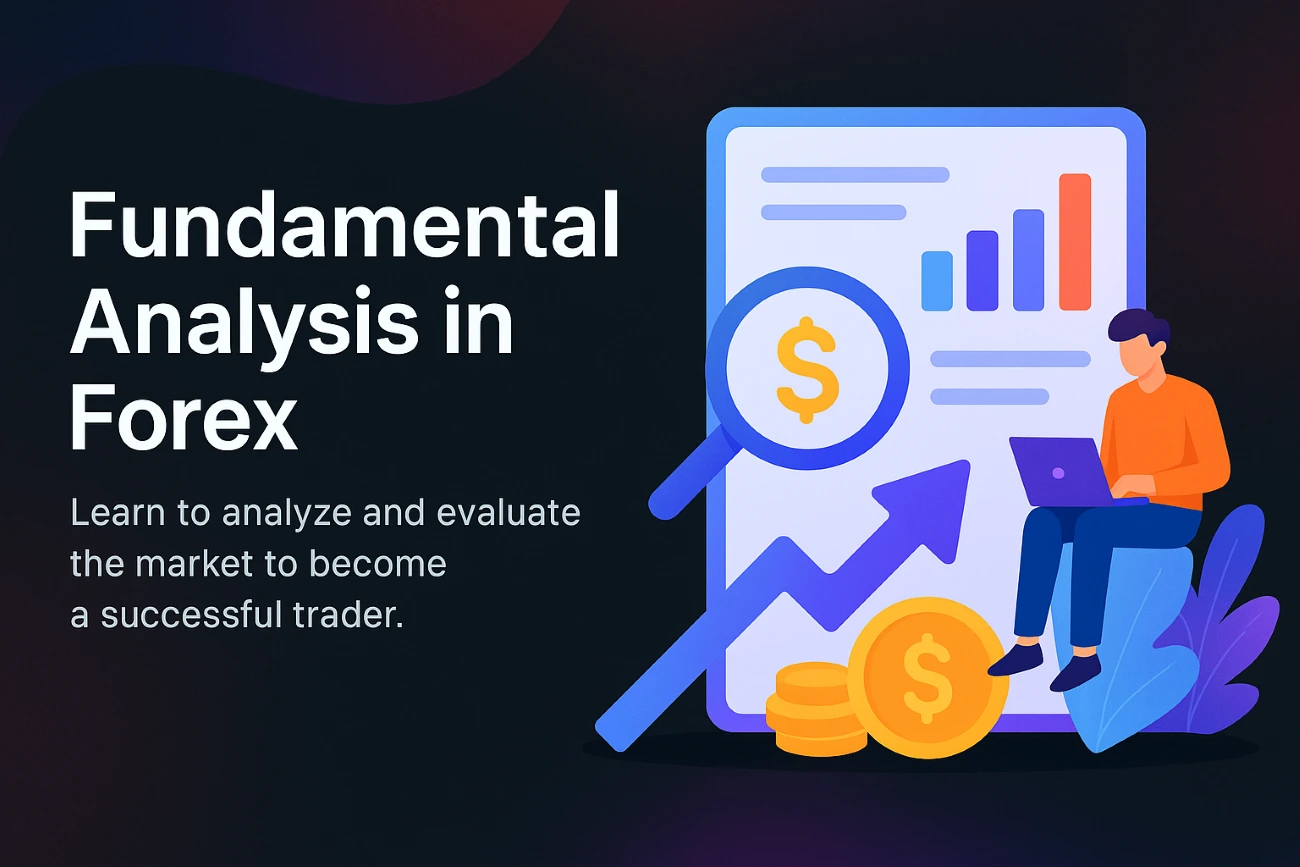 Fundamental Analysis in Forex

Learn to analyze and evaluate the market to become a successful trader.

$

$